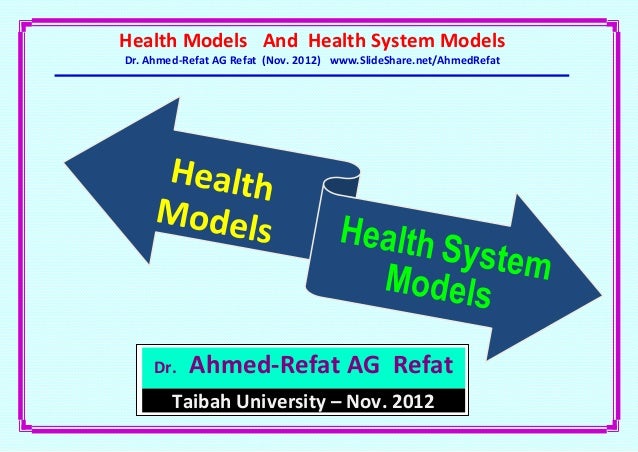 Health Models And Health System Models
Dr. Ahmed-Refat AG Refat (Nov. 2012) www.SlideShare.net/AhmedRefat

Health Models

Health System Models

Dr. Ahmed-Refat AG Refat
Taibah University – Nov. 2012